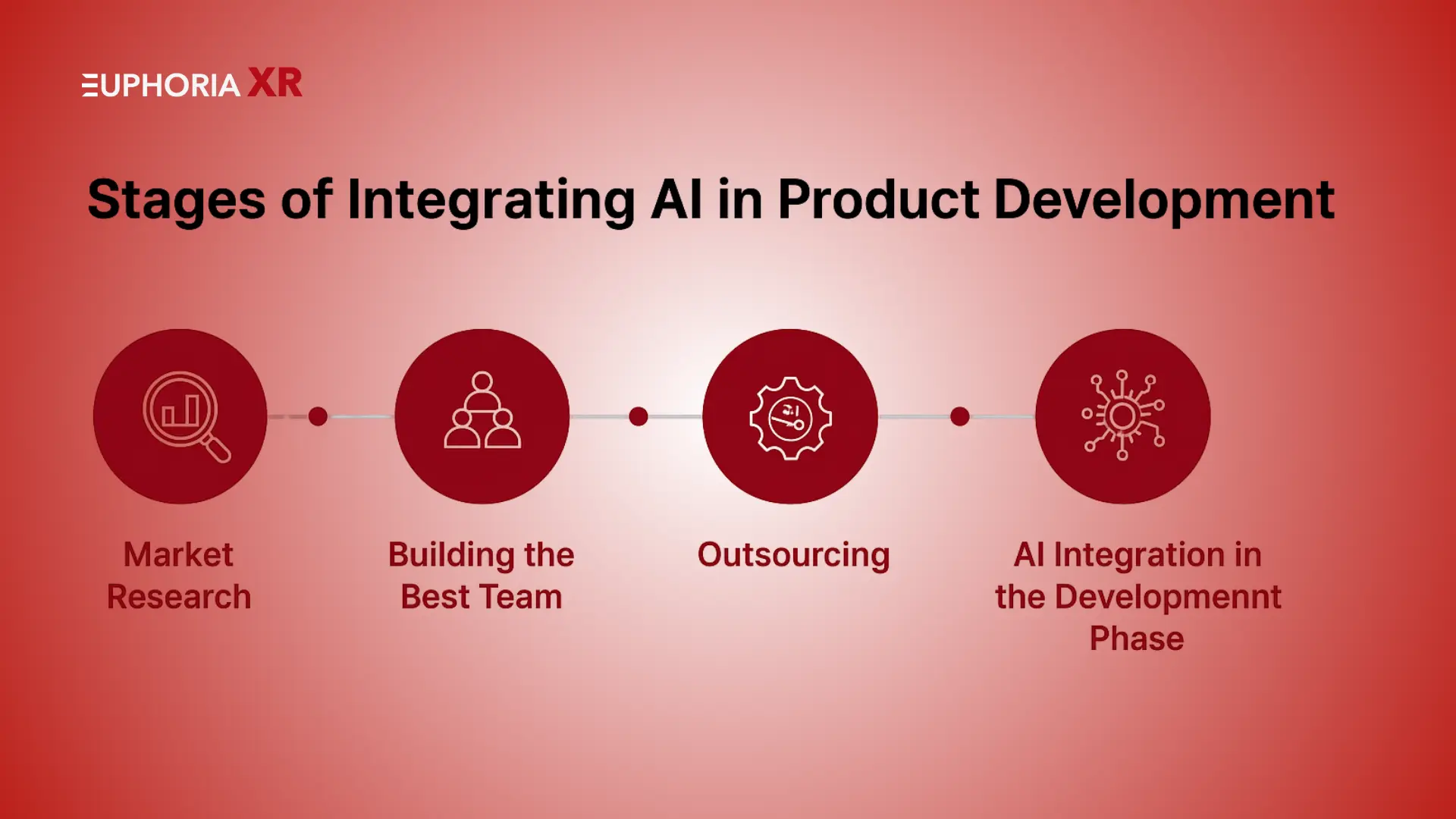 EUPHORIA XR

Stages of Integrating AI in Product Development

Market Research

Building the Best Team

Outsourcing

AI Integration in the Developmennt Phase